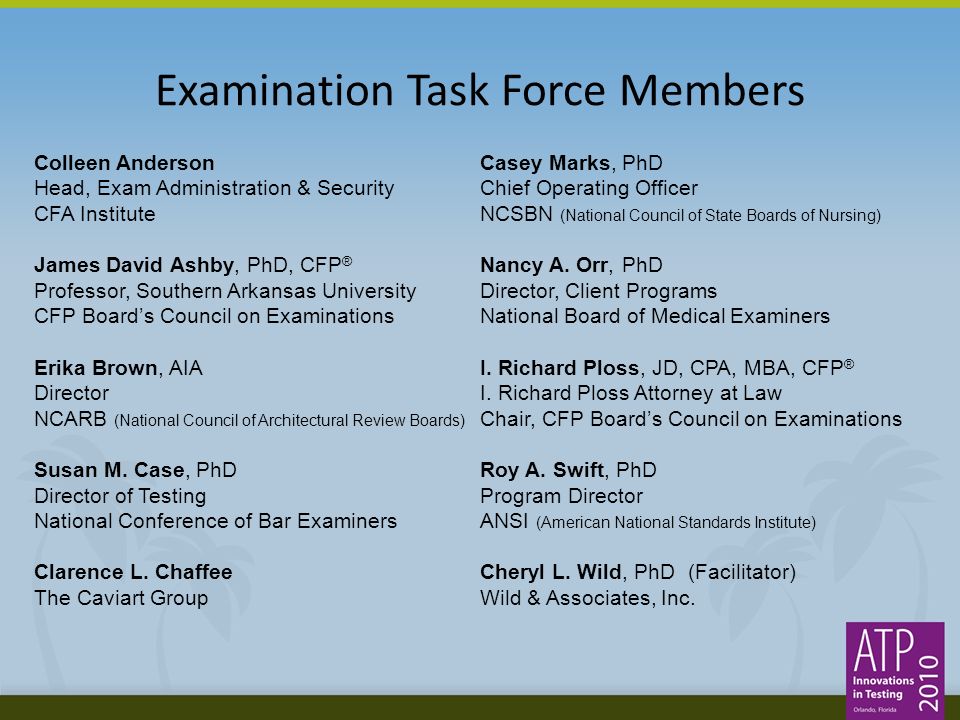 Examination Task Force Members

Colleen Anderson
Head, Exam Administration & Security
CFA Institute

James David Ashby, PhD, CFP®
Professor, Southern Arkansas University
CFP Board's Council on Examinations

Erika Brown, AIA
Director
NCARB (National Council of Architectural Review Boards)

Susan M. Case, PhD
Director of Testing
National Conference of Bar Examiners

Clarence L. Chaffee
The Caviart Group

Casey Marks, PhD
Chief Operating Officer
NCSBN (National Council of State Boards of Nursing)

Nancy A. Orr, PhD
Director, Client Programs
National Board of Medical Examiners

I. Richard Ploss, JD, CPA, MBA, CFP®
I. Richard Ploss Attorney at Law
Chair, CFP Board's Council on Examinations

Roy A. Swift, PhD
Program Director
ANSI (American National Standards Institute)

Cheryl L. Wild, PhD (Facilitator)
Wild & Associates, Inc.

ATP
Innovations in Testing
Orlando, Florida
2010